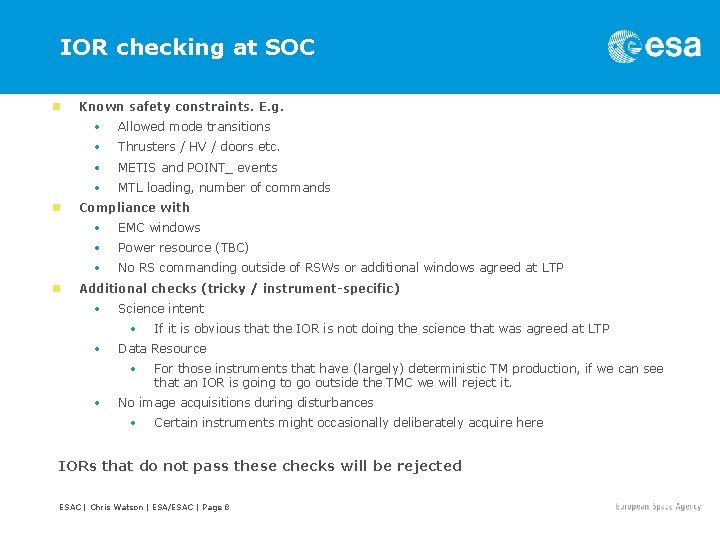 IOR checking at SOC

esa

Known safety constraints. E.g.

Allowed mode transitions

Thrusters / HV / doors etc.

METIS and POINT_ events

MTL loading, number of commands

Compliance with

EMC windows

Power resource (TBC)

No RS commanding outside of RSWs or additional windows agreed at LTP

Additional checks (tricky / instrument-specific)

Science intent

If it is obvious that the IOR is not doing the science that was agreed at LTP

Data Resource

For those instruments that have (largely) deterministic TM production, if we can see that an IOR is going to go outside the TMC we will reject it.

No image acquisitions during disturbances

Certain instruments might occasionally deliberately acquire here

IORs that do not pass these checks will be rejected

ESAC | Chris Watson | ESA/ESAC | Page 8

European Space Agency